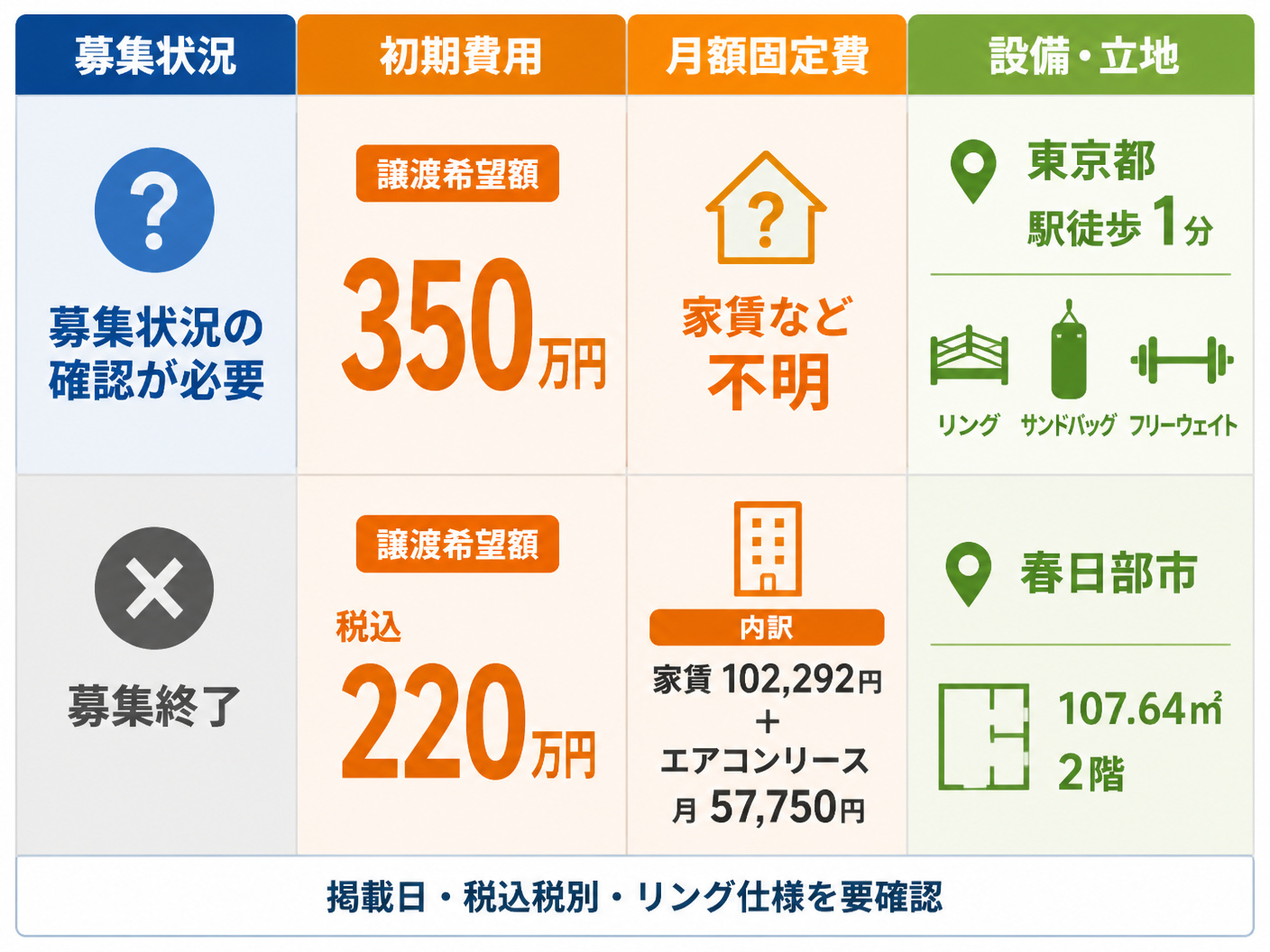 | 募集状況 | 初期費用 | 月額固定費 | 設備・立地 |
|---|---|---|---|
| ? 募集状況の確認が必要 | 譲渡希望額 350万円 | ? 家賃など不明 | 東京都 駅徒歩1分 リング サンドバッグ フリーウェイト |
| 募集終了 | 譲渡希望額 税込 220万円 | 内訳 家賃 102,292円 ＋ エアコンリース 月 57,750円 | 春日部市 107.64㎡ 2階 |

掲載日・税込税別・リング仕様を要確認